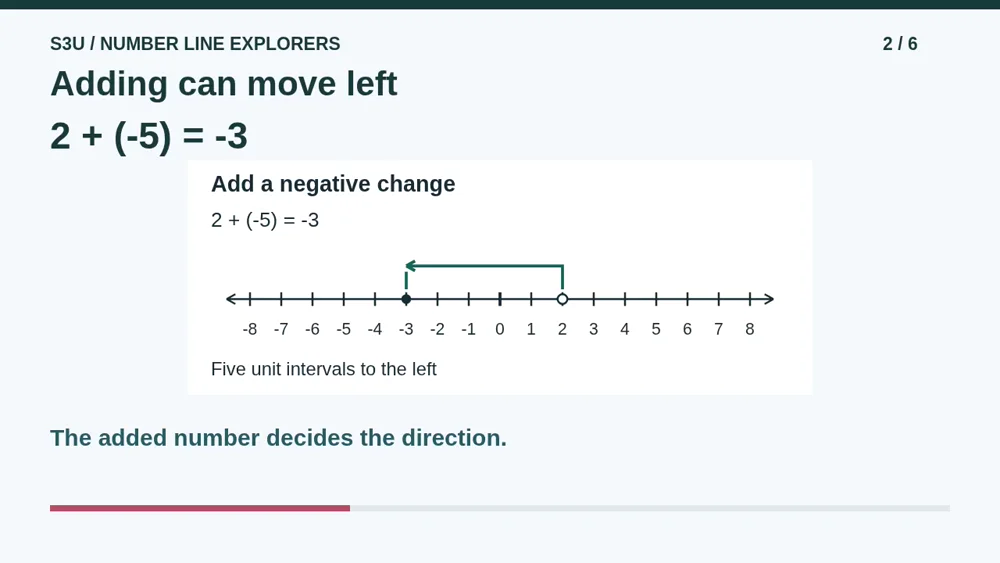 S3U / NUMBER LINE EXPLORERS

2 / 6

Adding can move left

$2 + (-5) = -3$

Add a negative change

$2 + (-5) = -3$

-8 -7 -6 -5 -4 -3 -2 -1 0 1 2 3 4 5 6 7 8

Five unit intervals to the left

The added number decides the direction.